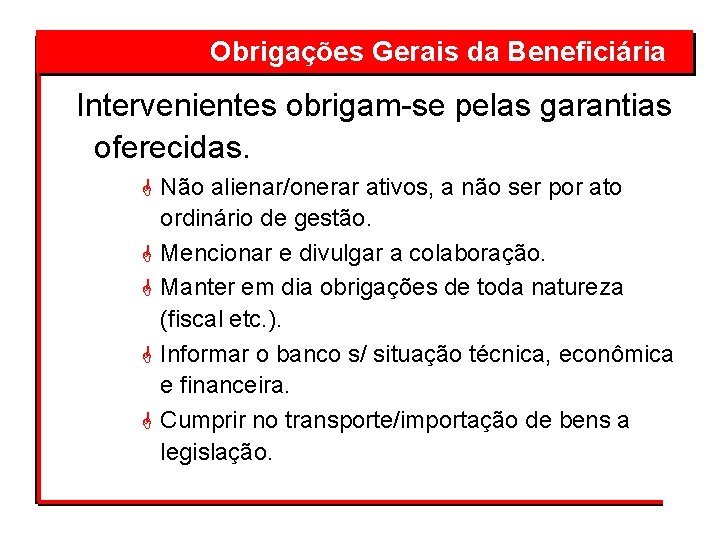 Obrigações Gerais da Beneficiária

Intervenientes obrigam-se pelas garantias oferecidas.

Não alienar/onerar ativos, a não ser por ato ordinário de gestão.

Mencionar e divulgar a colaboração.

Manter em dia obrigações de toda natureza (fiscal etc.).

Informar o banco s/ situação técnica, econômica e financeira.

Cumprir no transporte/importação de bens a legislação.